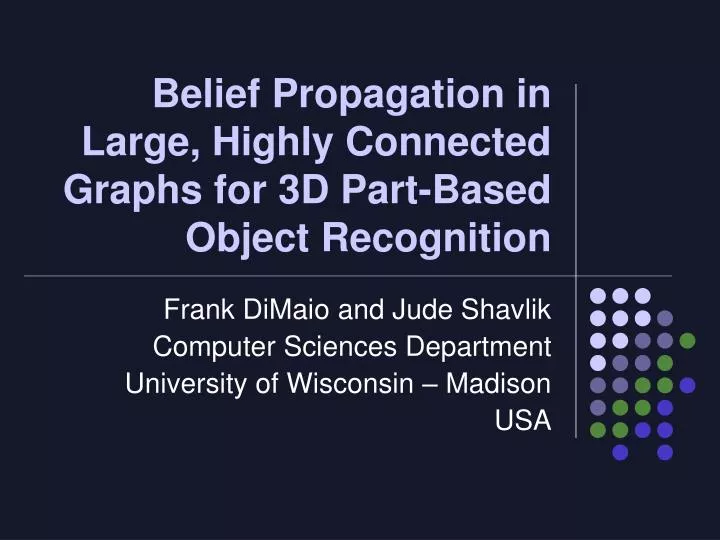 Belief Propagation in Large, Highly Connected Graphs for 3D Part-Based Object Recognition

Frank DiMaio and Jude Shavlik
Computer Sciences Department
University of Wisconsin – Madison
USA